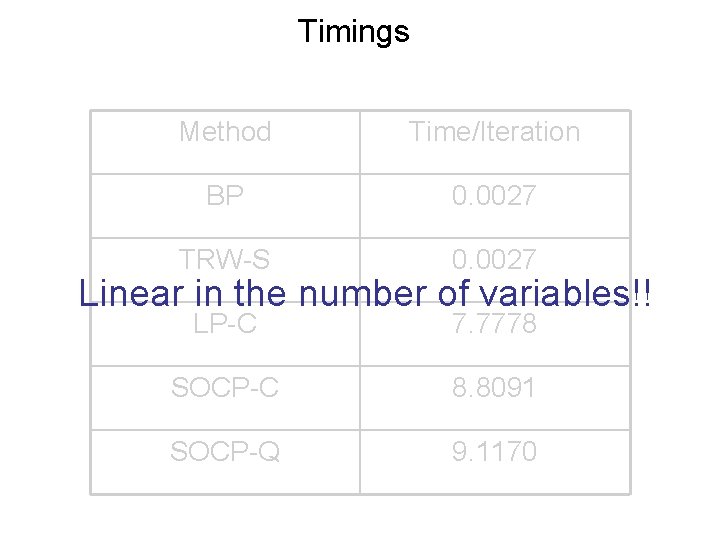 Timings

| Method | Time/Iteration |
|---|---|
| BP | 0.0027 |
| TRW-S | 0.0027 |
| LP-C | 7.7778 |
| SOCP-C | 8.8091 |
| SOCP-Q | 9.1170 |

Linear in the number of variables!!